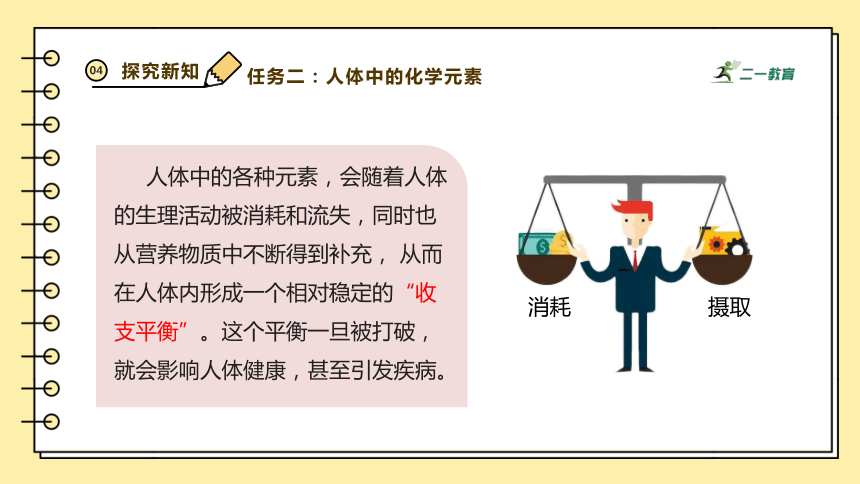 04 探究新知 任务二：人体中的化学元素

二一教育

人体中的各种元素，会随着人体的生理活动被消耗和流失，同时也从营养物质中不断得到补充， 从而在人体内形成一个相对稳定的“收支平衡”。这个平衡一旦被打破，就会影响人体健康，甚至引发疾病。

消耗

摄取